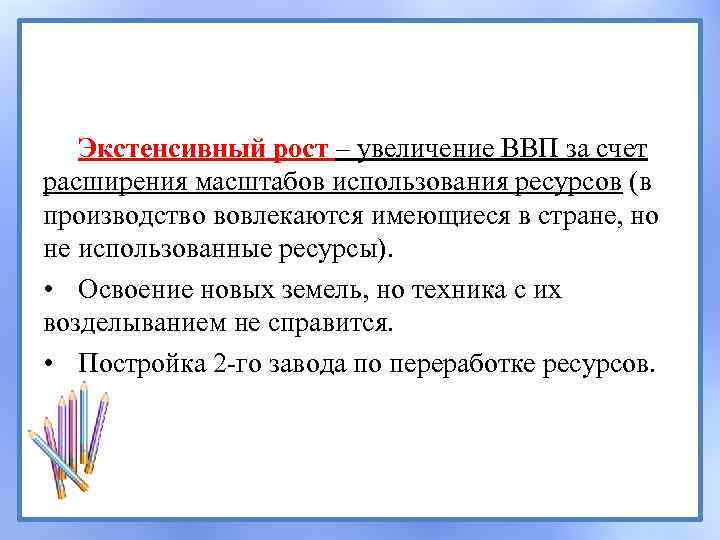 Экстенсивный рост – увеличение ВВП за счет расширения масштабов использования ресурсов (в производство вовлекаются имеющиеся в стране, но не использованные ресурсы).

• Освоение новых земель, но техника с их возделыванием не справится.

• Постройка 2-го завода по переработке ресурсов.